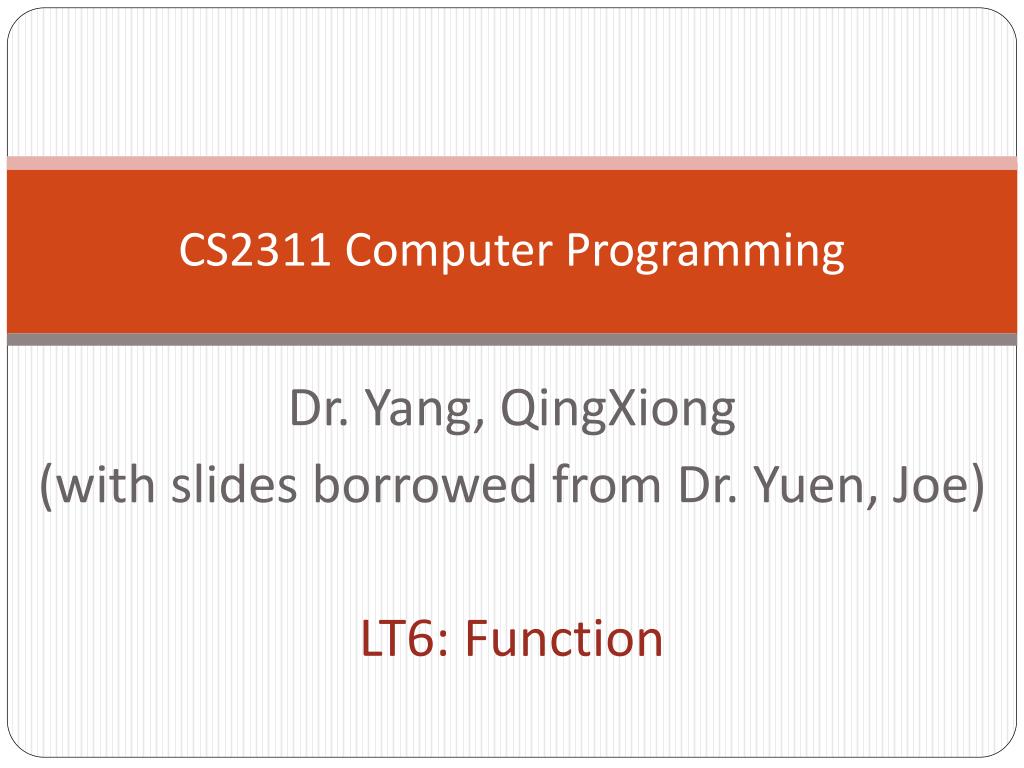 CS2311 Computer Programming

Dr. Yang, QingXiong
(with slides borrowed from Dr. Yuen, Joe)

LT6: Function